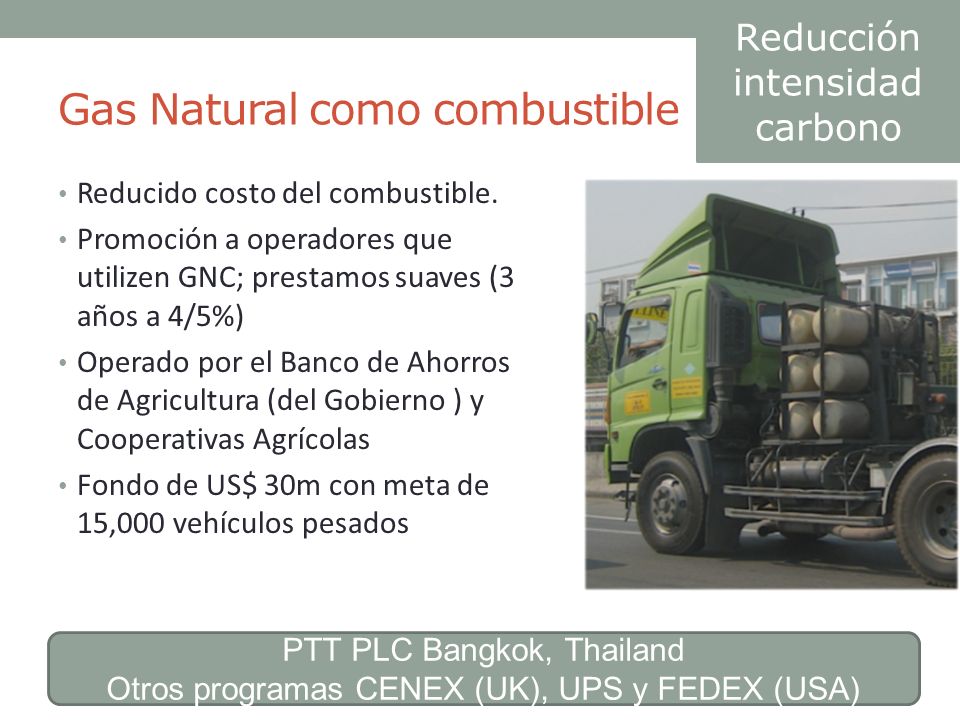 Reducción intensidad carbono

Gas Natural como combustible

• Reducido costo del combustible.
• Promoción a operadores que utilizen GNC; prestamos suaves (3 años a 4/5%)
• Operado por el Banco de Ahorros de Agricultura (del Gobierno ) y Cooperativas Agrícolas
• Fondo de US$ 30m con meta de 15,000 vehículos pesados

PTT PLC Bangkok, Thailand
Otros programas CENEX (UK), UPS y FEDEX (USA)